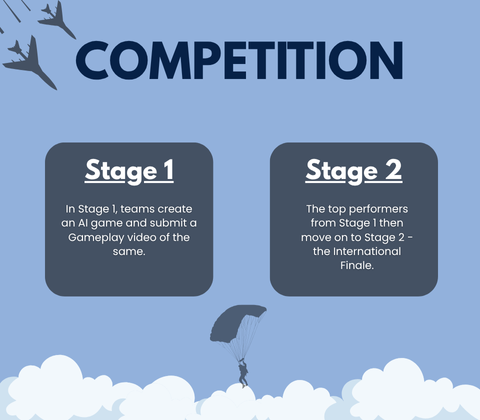 COMPETITION

Stage 1

In Stage 1, teams create an AI game and submit a Gameplay video of the same.

Stage 2

The top performers from Stage 1 then move on to Stage 2 - the International Finale.